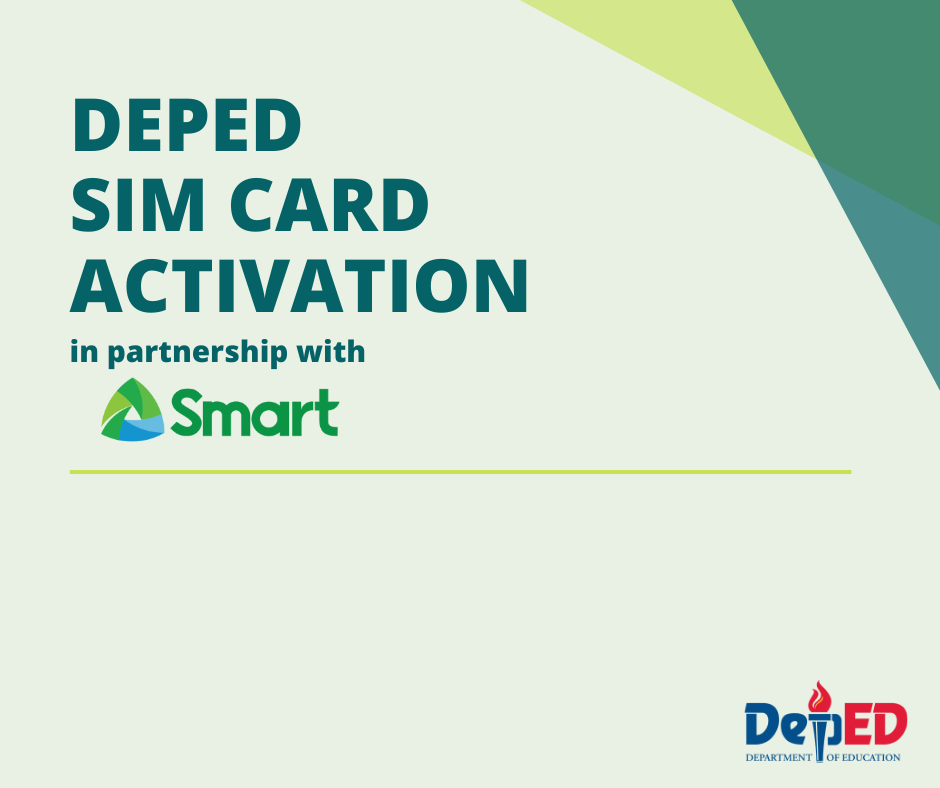 DEPED SIM CARD ACTIVATION

in partnership with

Smart

DepED
DEPARTMENT OF EDUCATION